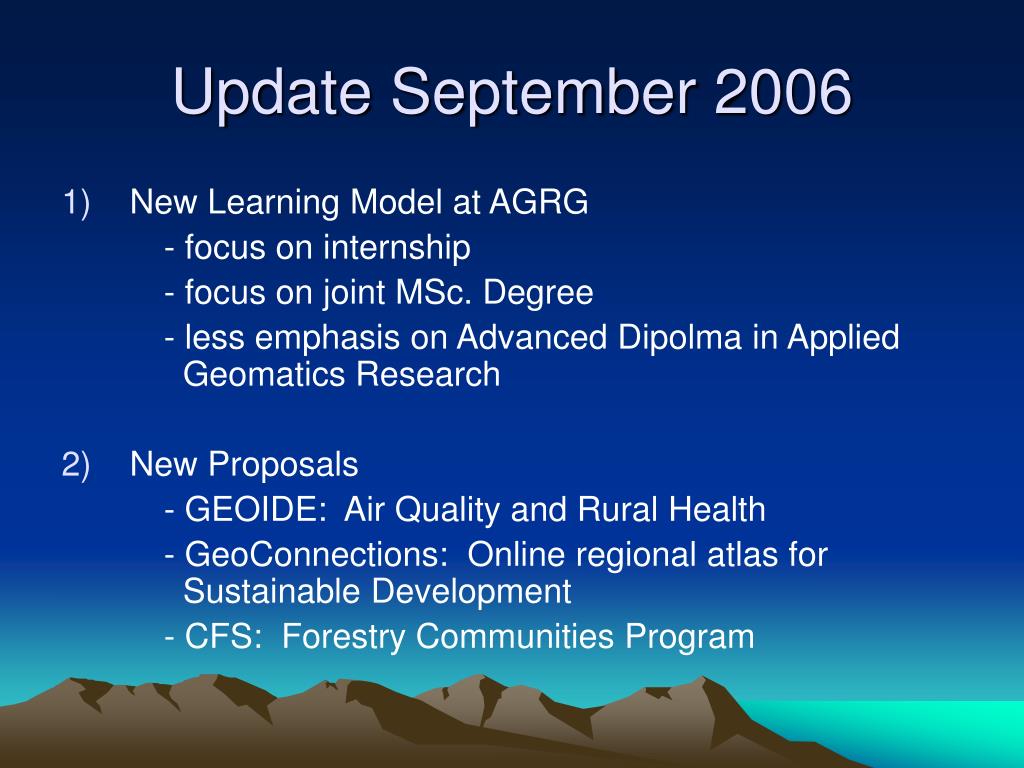 Update September 2006

1) New Learning Model at AGRG
- focus on internship
- focus on joint MSc. Degree
- less emphasis on Advanced Dipolma in Applied Geomatics Research

2) New Proposals
- GEOIDE: Air Quality and Rural Health
- GeoConnections: Online regional atlas for Sustainable Development
- CFS: Forestry Communities Program